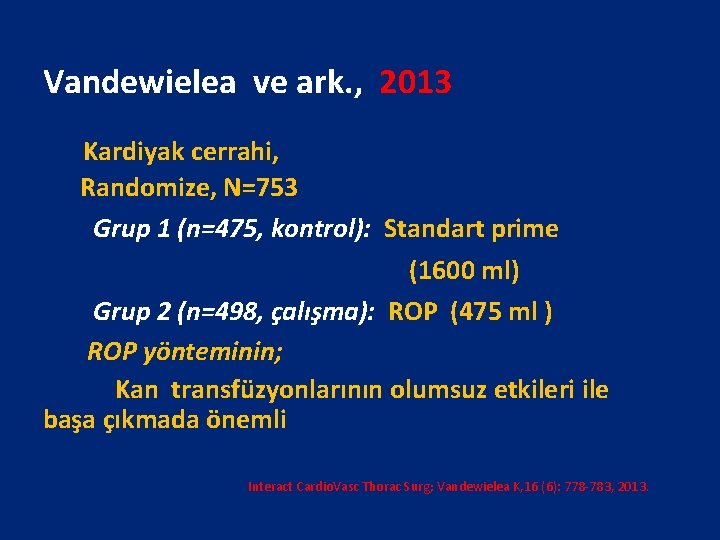 Vandewielea ve ark., 2013

Kardiyak cerrahi,

Randomize, N=753

Grup 1 (n=475, kontrol): Standart prime (1600 ml)

Grup 2 (n=498, çalışma): ROP (475 ml )

ROP yönteminin;

Kan transfüzyonlarının olumsuz etkileri ile başa çıkmada önemli

Interact CardioVasc Thorac Surg; Vandewielea K,16 (6): 778-783, 2013.